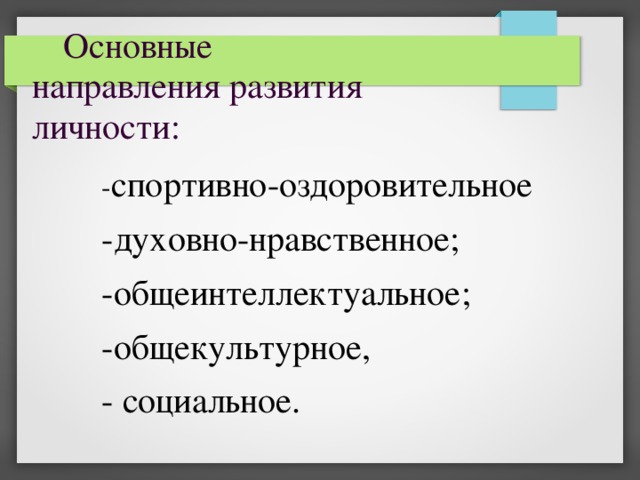 Основные направления развития личности:

-спортивно-оздоровительное

-духовно-нравственное;

-общеинтеллектуальное;

-общекультурное,

- социальное.